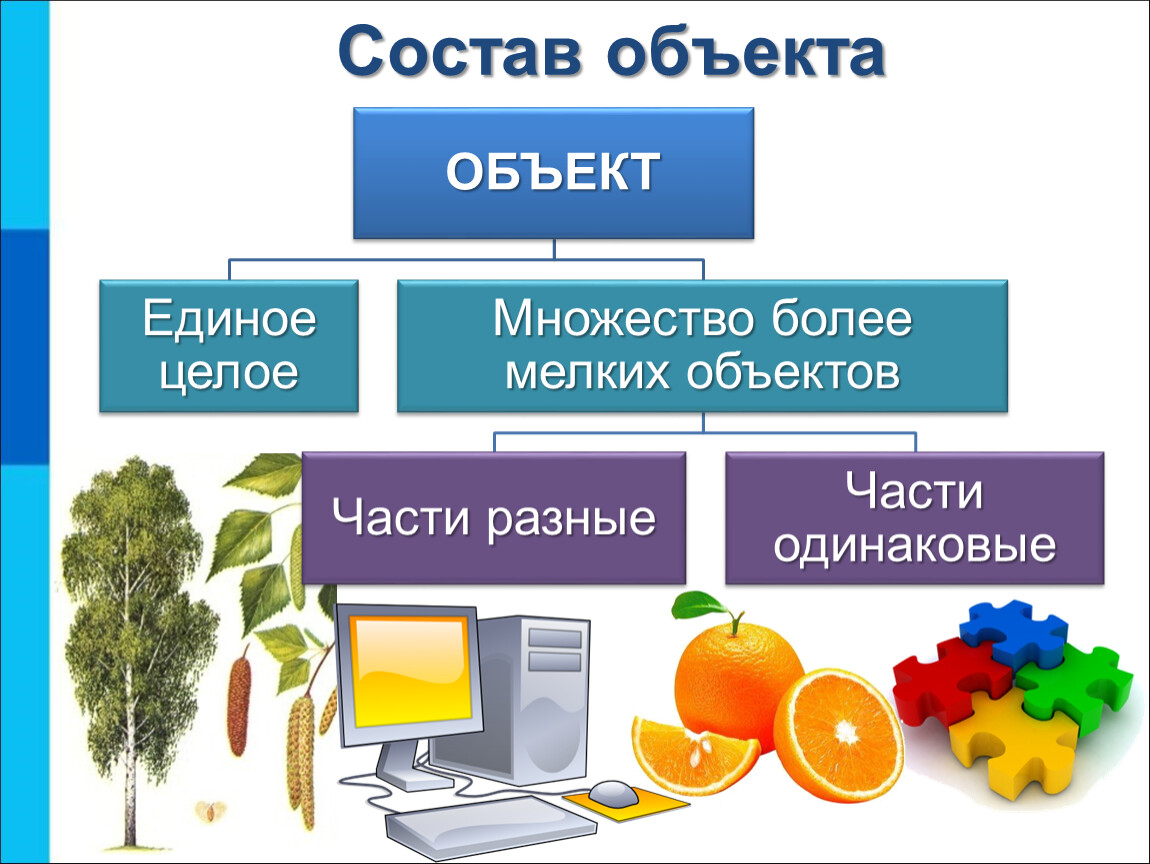 Состав объекта

ОБЪЕКТ

Единое целое

Множество более мелких объектов

Части разные

Части одинаковые